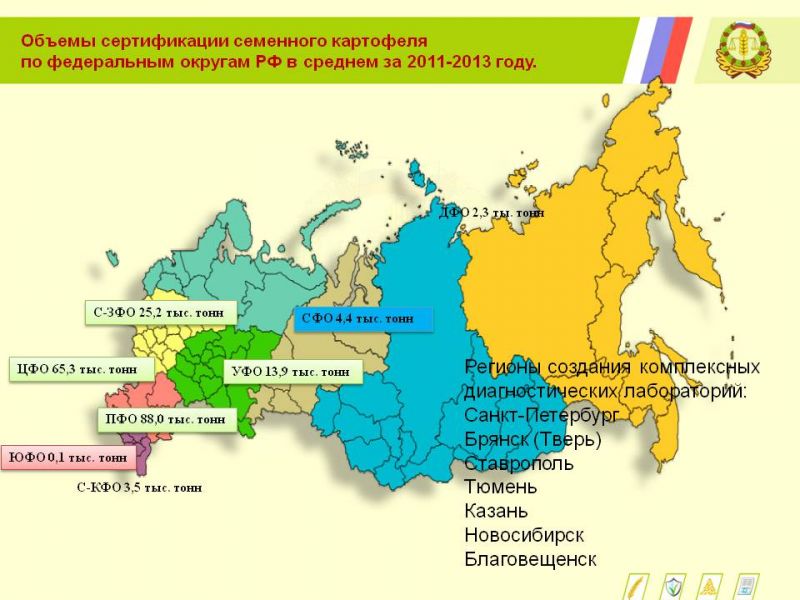 Объемы сертификации семенного картофеля по федеральным округам РФ в среднем за 2011-2013 году.

ДФО 2,3 ты. тонн

С-ЗФО 25,2 тыс. тонн

СФО 4,4 тыс. тонн

ЦФО 65,3 тыс. тонн

УФО 13,9 тыс. тонн

ПФО 88,0 тыс. тонн

ЮФО 0,1 тыс. тонн

С-КФО 3,5 тыс. тонн

Регионы создания комплексных диагностических лабораторий:
Санкт-Петербург
Брянск (Тверь)
Ставрополь
Тюмень
Казань
Новосибирск
Благовещенск